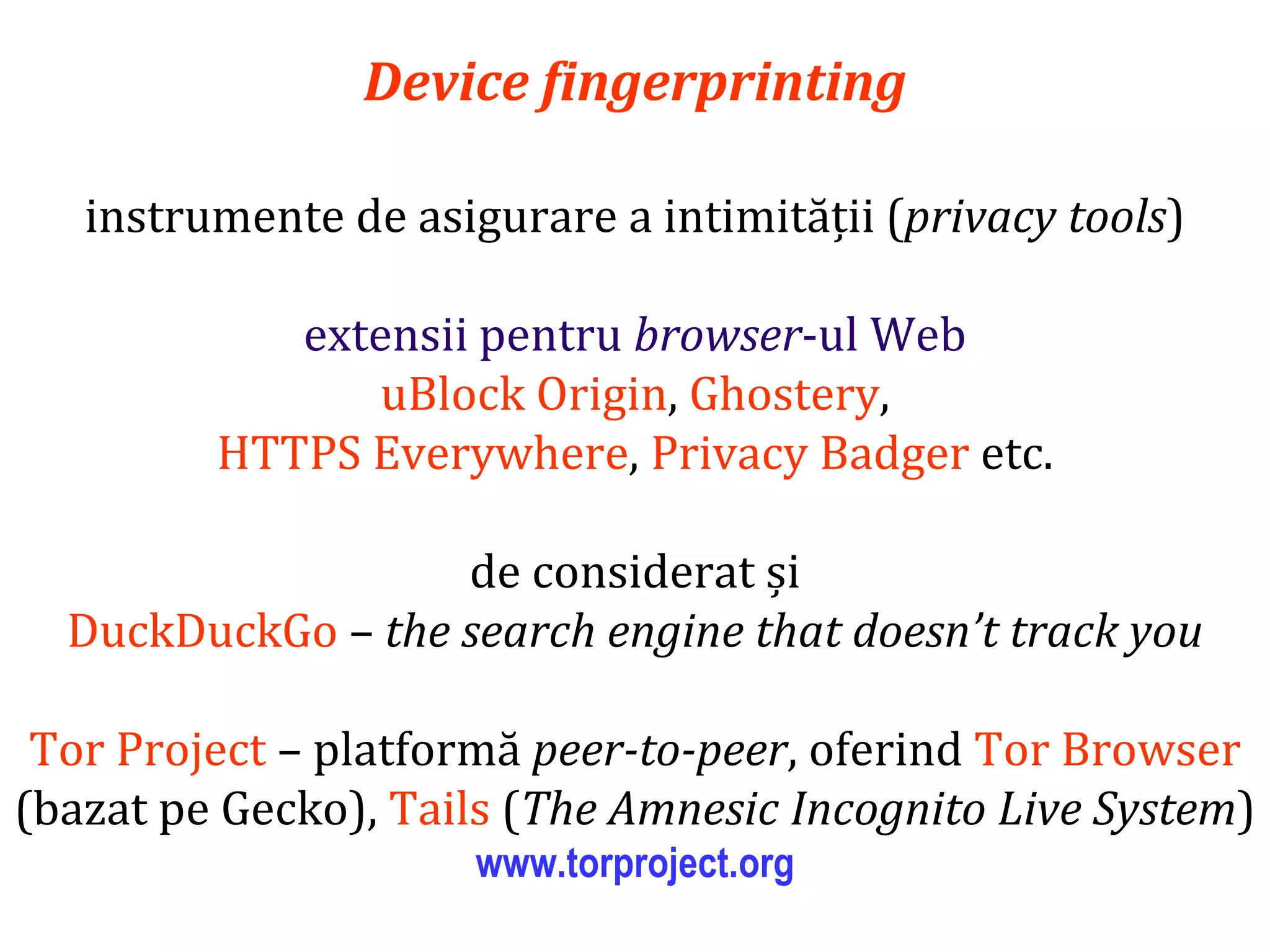 Device fingerprinting

instrumente de asigurare a intimității (privacy tools)

extensii pentru browser-ul Web
uBlock Origin, Ghostery,
HTTPS Everywhere, Privacy Badger etc.

de considerat și
DuckDuckGo – the search engine that doesn't track you

Tor Project – platformă peer-to-peer, oferind Tor Browser (bazat pe Gecko), Tails (The Amnesic Incognito Live System)
www.torproject.org